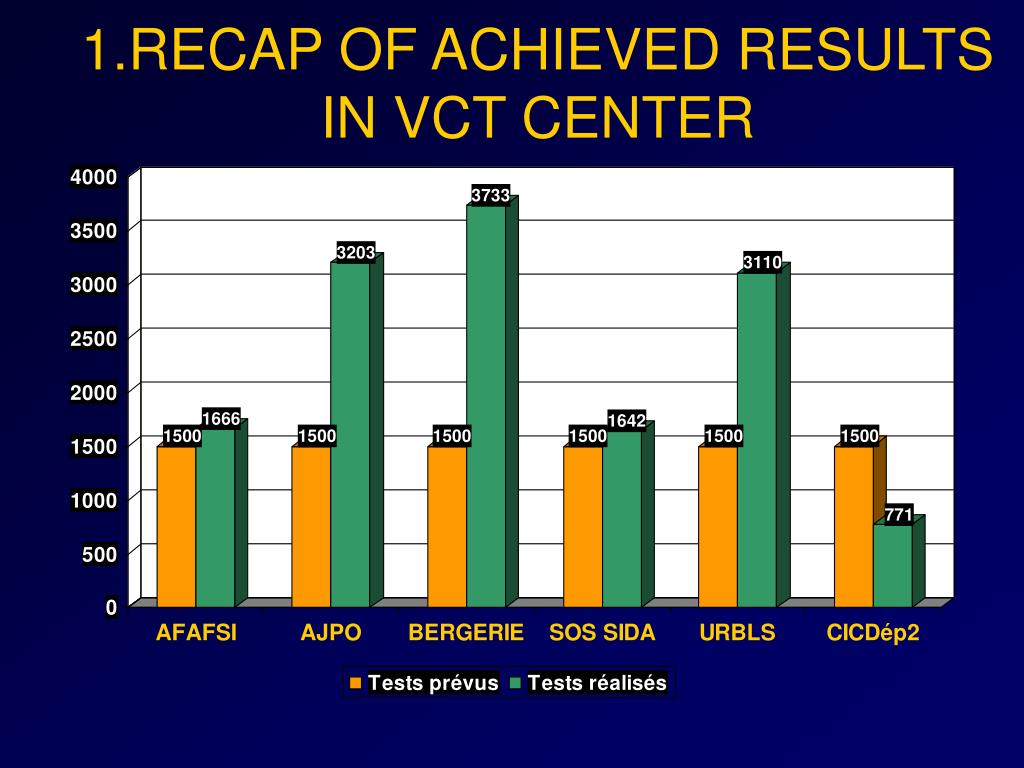 1.RECAP OF ACHIEVED RESULTS IN VCT CENTER

4000
3500
3000
2500
2000
1500
1000
500
0

1500 1666
1500 3203
1500 3733
1500 1642
1500 3110
1500 771

AFAFSI AJPO BERGERIE SOS SIDA URBLS CICDép2

Tests prévus Tests réalisés